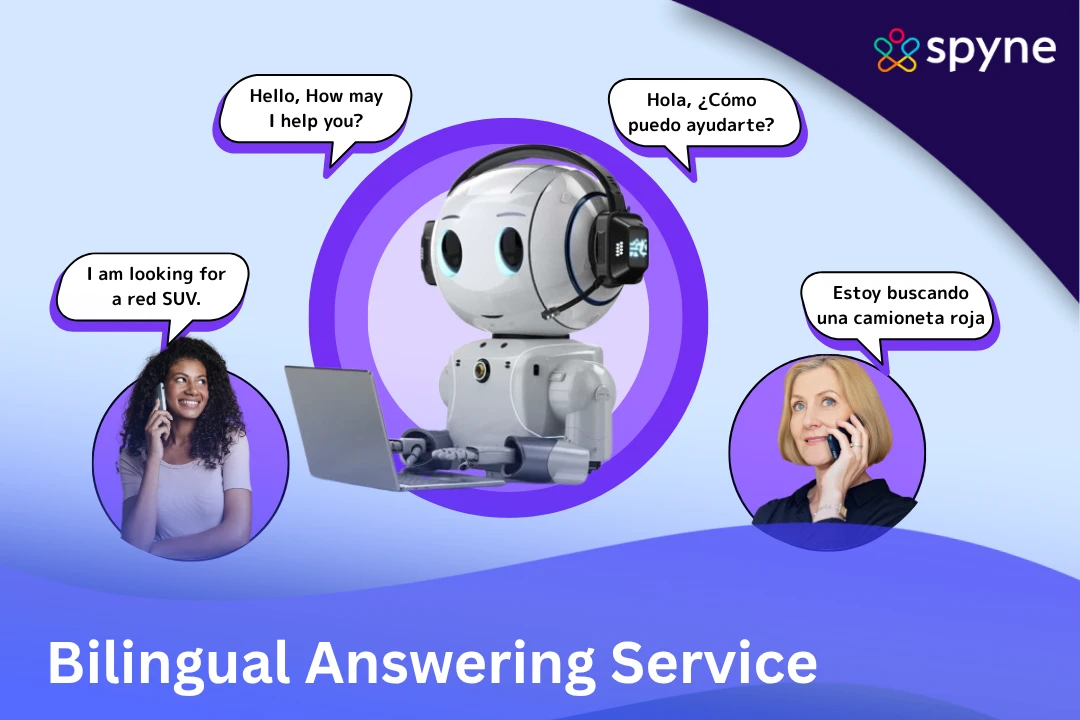 spyne

Hello, How may I help you?

Hola, ¿Cómo puedo ayudarte?

I am looking for a red SUV.

Estoy buscando una camioneta roja

Bilingual Answering Service